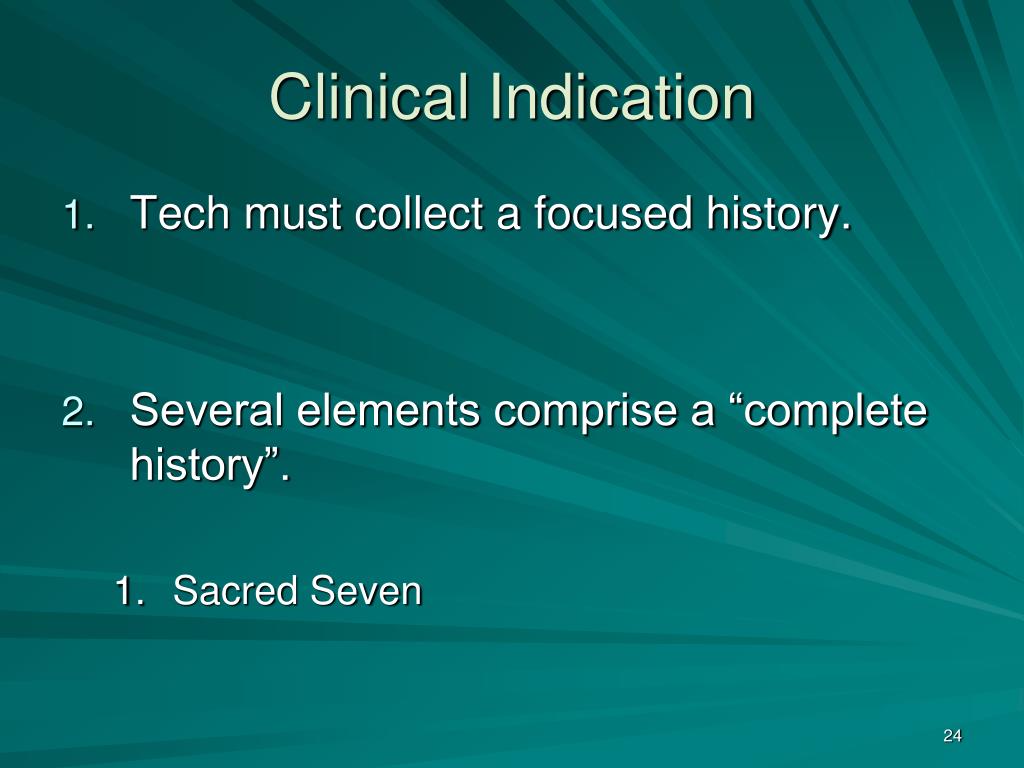 Clinical Indication

1. Tech must collect a focused history.

2. Several elements comprise a “complete history”.

1. Sacred Seven

24